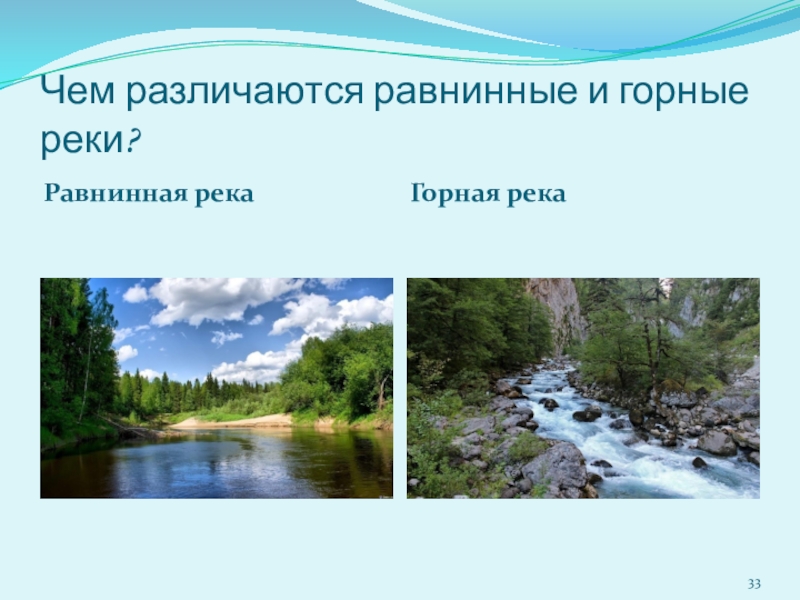 Чем различаются равнинные и горные реки?

Равнинная река

Горная река

33